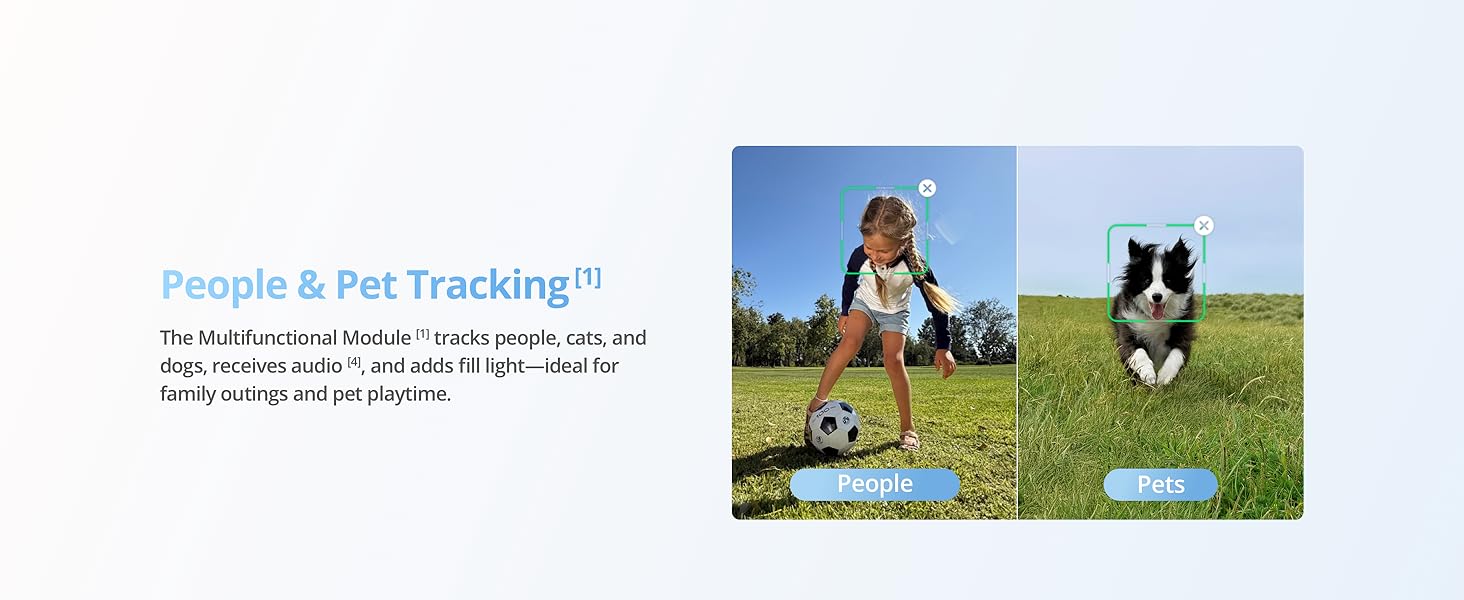 People & Pet Tracking [1]

The Multifunctional Module [1] tracks people, cats, and dogs, receives audio [4], and adds fill light—ideal for family outings and pet playtime.

People

Pets